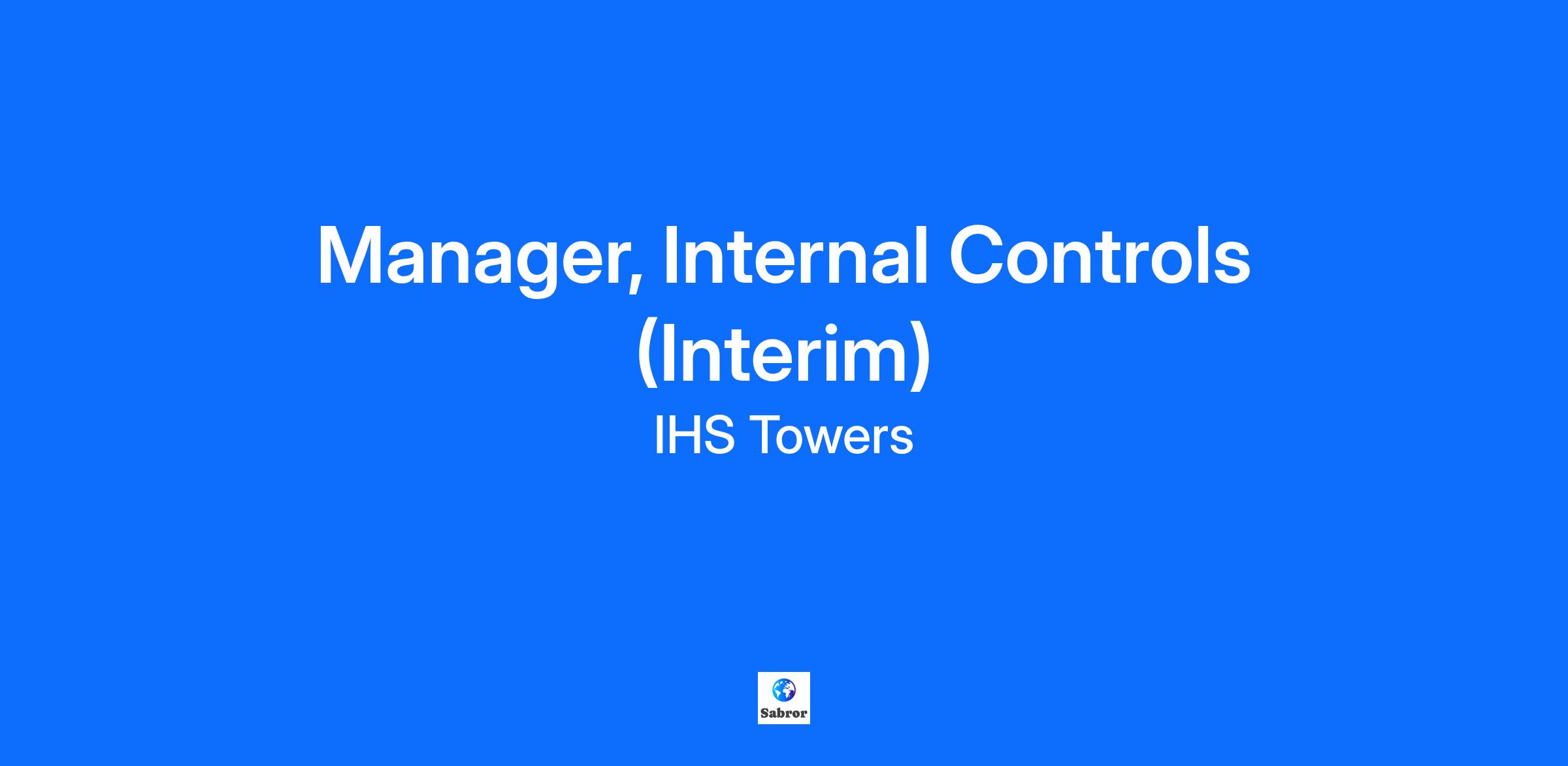 Manager, Internal Controls (Interim)

IHS Towers

Sabror